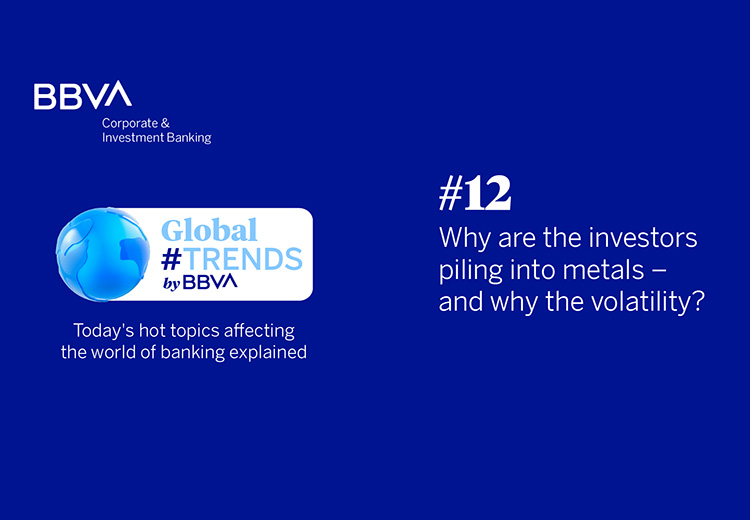 BBVA
Corporate & Investment Banking

Global #TRENDS by BBVA

Today's hot topics affecting the world of banking explained

#12
Why are the investors piling into metals – and why the volatility?